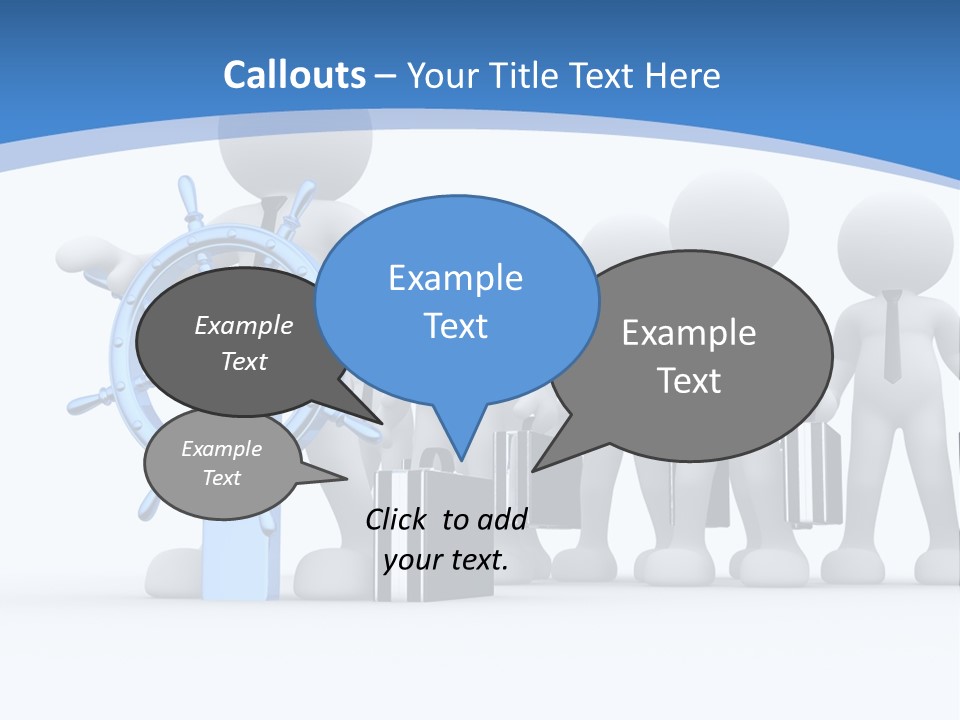 Callouts – Your Title Text Here

Example Text

Example Text

Example Text

Example Text

Click to add your text.